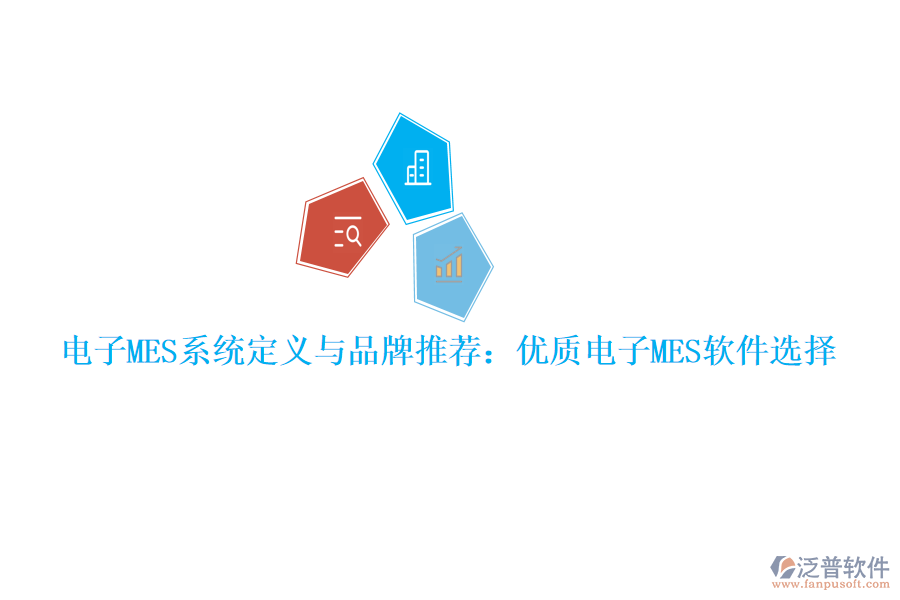 电子MES系统定义与品牌推荐：优质电子MES软件选择

泛普软件
www.fanpusoft.com